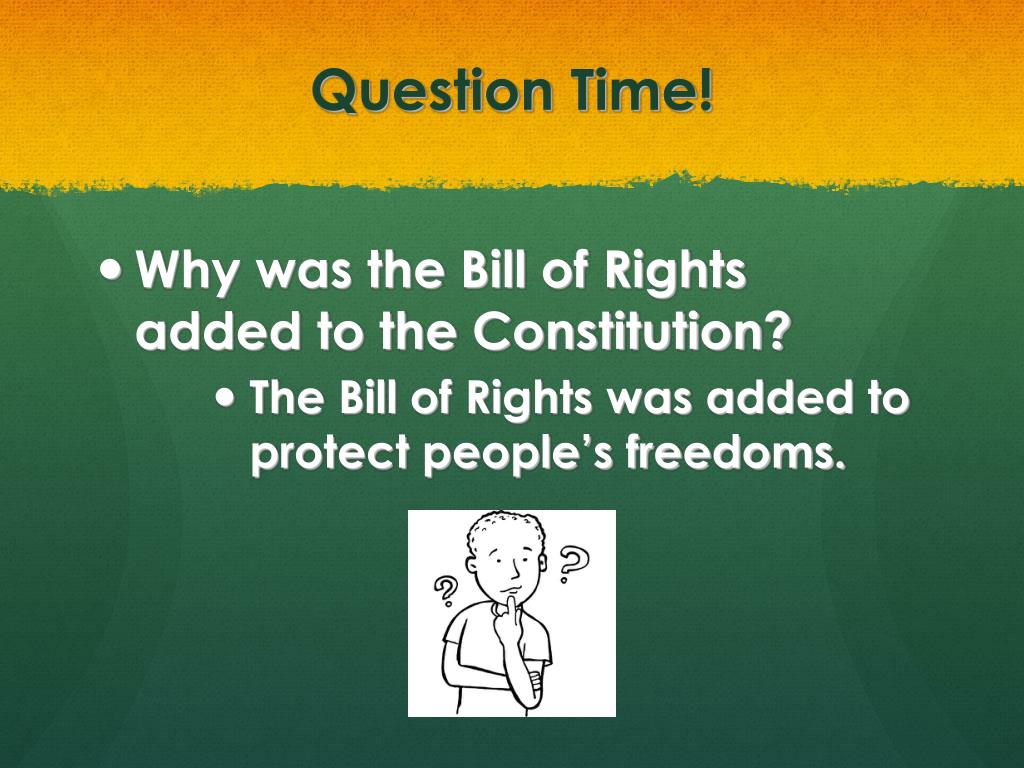 Question Time!

• Why was the Bill of Rights added to the Constitution?

• The Bill of Rights was added to protect people's freedoms.

?

?